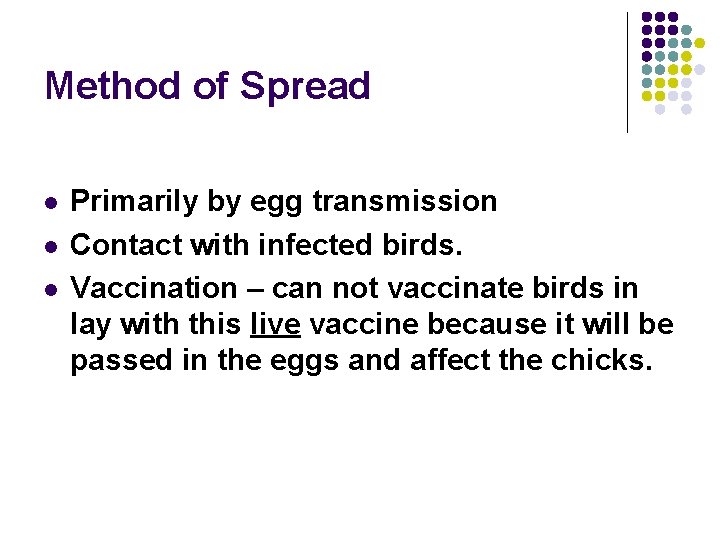 Method of Spread

- Primarily by egg transmission
- Contact with infected birds.
- Vaccination – can not vaccinate birds in lay with this live vaccine because it will be passed in the eggs and affect the chicks.